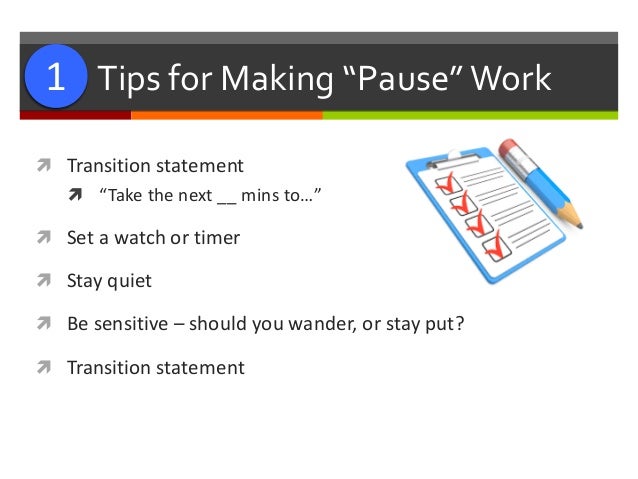 1 Tips for Making “Pause” Work

Transition statement
“Take the next __ mins to…”

Set a watch or timer

Stay quiet

Be sensitive – should you wander, or stay put?

Transition statement